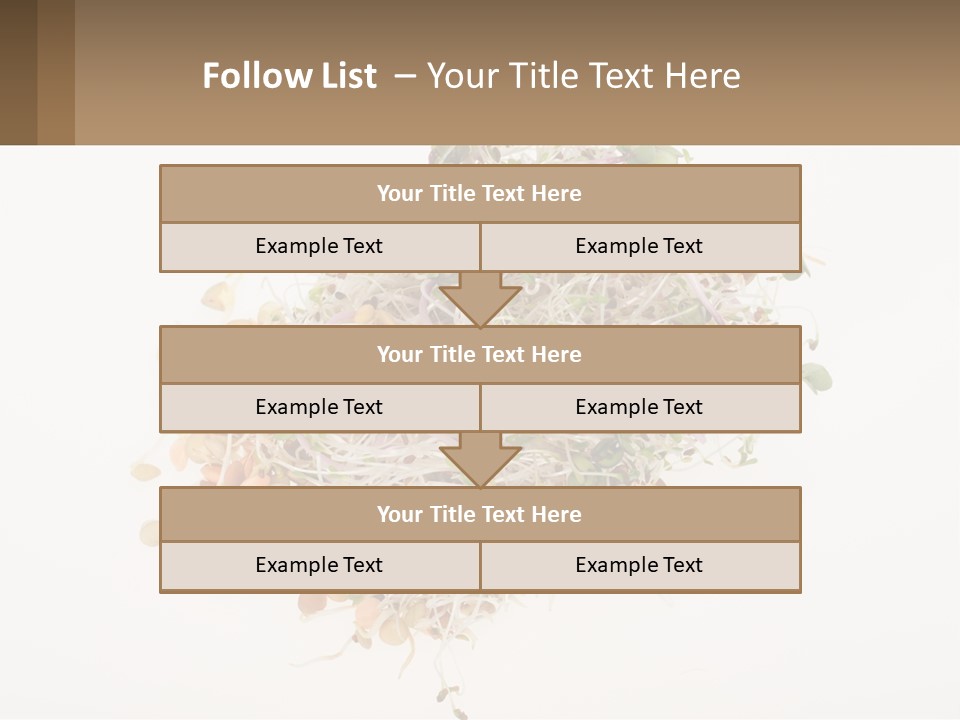 Follow List – Your Title Text Here

Your Title Text Here

Example Text

Example Text

Your Title Text Here

Example Text

Example Text

Your Title Text Here

Example Text

Example Text